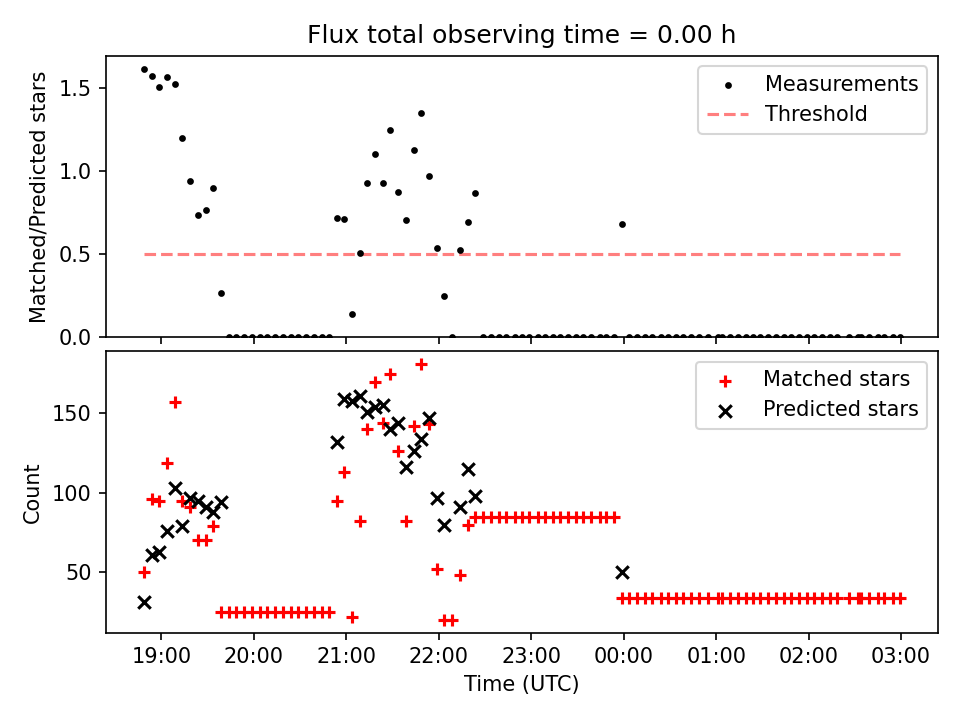 Flux total observing time = 0.00 h

Matched/Predicted stars

1.5
1.0
0.5
0.0

Measurements
Threshold

Count

150
100
50

Matched stars
Predicted stars

19:00
20:00
21:00
22:00
23:00
00:00
01:00
02:00
03:00

Time (UTC)